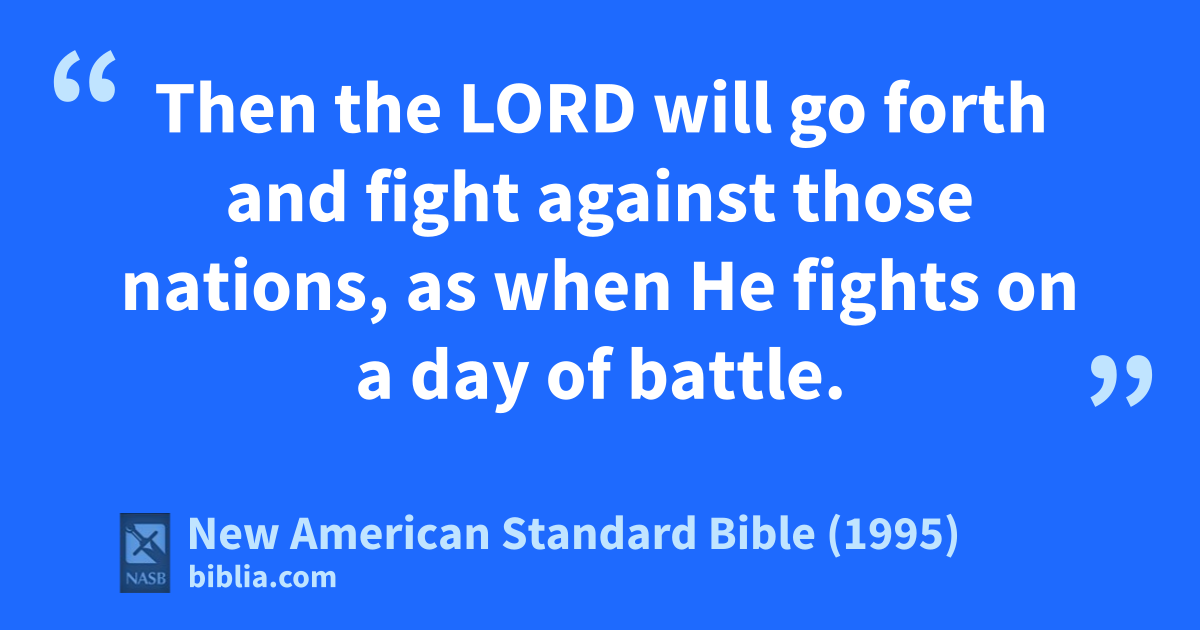 “ Then the LORD will go forth and fight against those nations, as when He fights on a day of battle. ”

NASB

New American Standard Bible (1995)
biblia.com